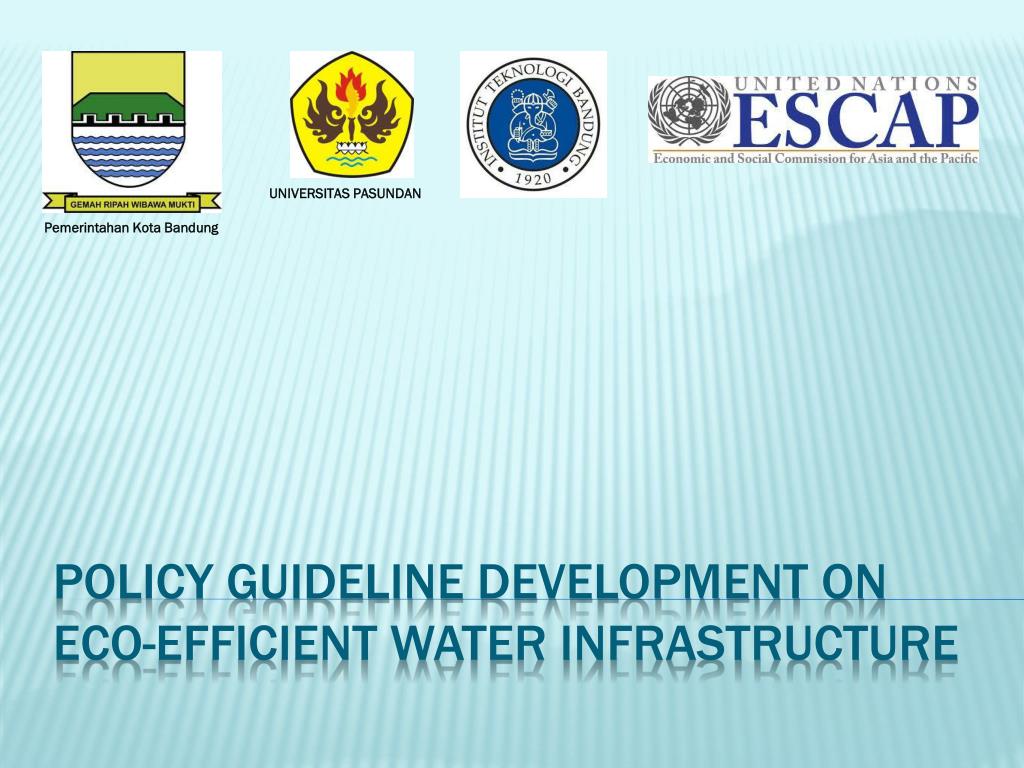 GEMAH RIPAH WIBAWA MUKTI

Pemerintahan Kota Bandung

UNIVERSITAS PASUNDAN

INSTITUT TEKNOLOGI BANDUNG 1920

UNITED NATIONS
ESCAP
Economic and Social Commission for Asia and the Pacific

POLICY GUIDELINE DEVELOPMENT ON ECO-EFFICIENT WATER INFRASTRUCTURE